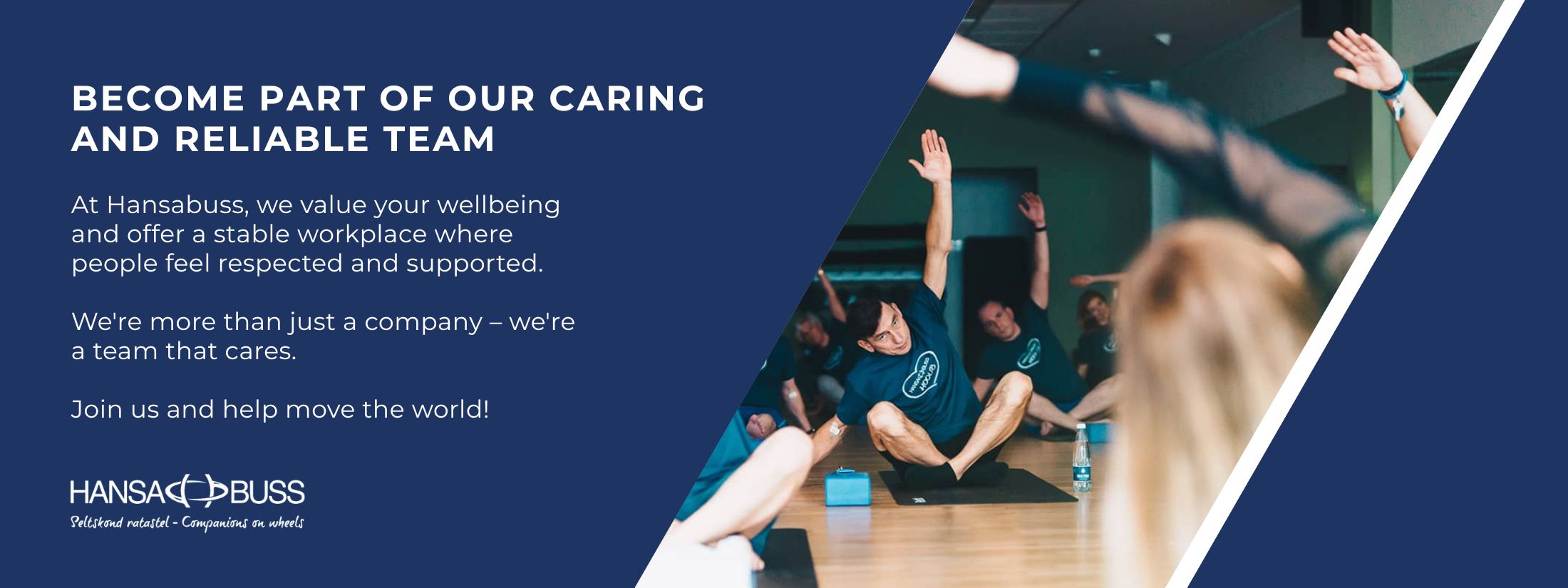 BECOME PART OF OUR CARING AND RELIABLE TEAM

At Hansabuss, we value your wellbeing and offer a stable workplace where people feel respected and supported.

We're more than just a company – we're a team that cares.

Join us and help move the world!

HANSA BUSS
Seltskond ratastel - Companions on wheels